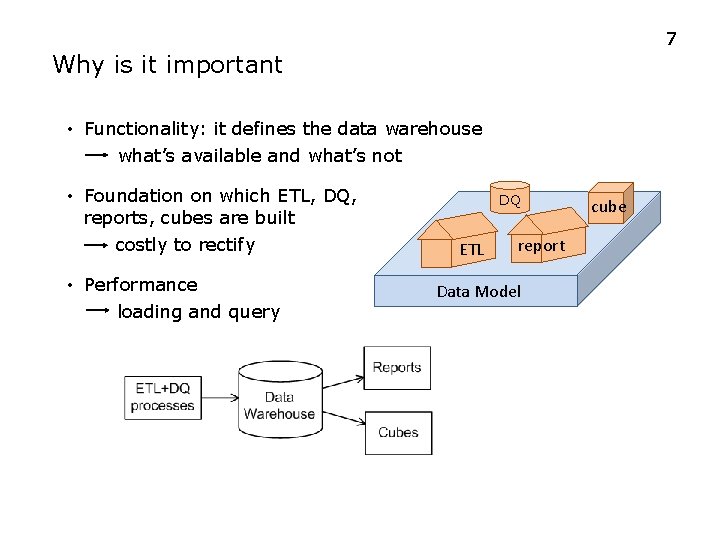 7

Why is it important

• Functionality: it defines the data warehouse
→ what's available and what's not

• Foundation on which ETL, DQ, reports, cubes are built
→ costly to rectify

• Performance
→ loading and query

DQ
cube
ETL
report
Data Model

ETL+DQ processes
Data Warehouse
Reports
Cubes